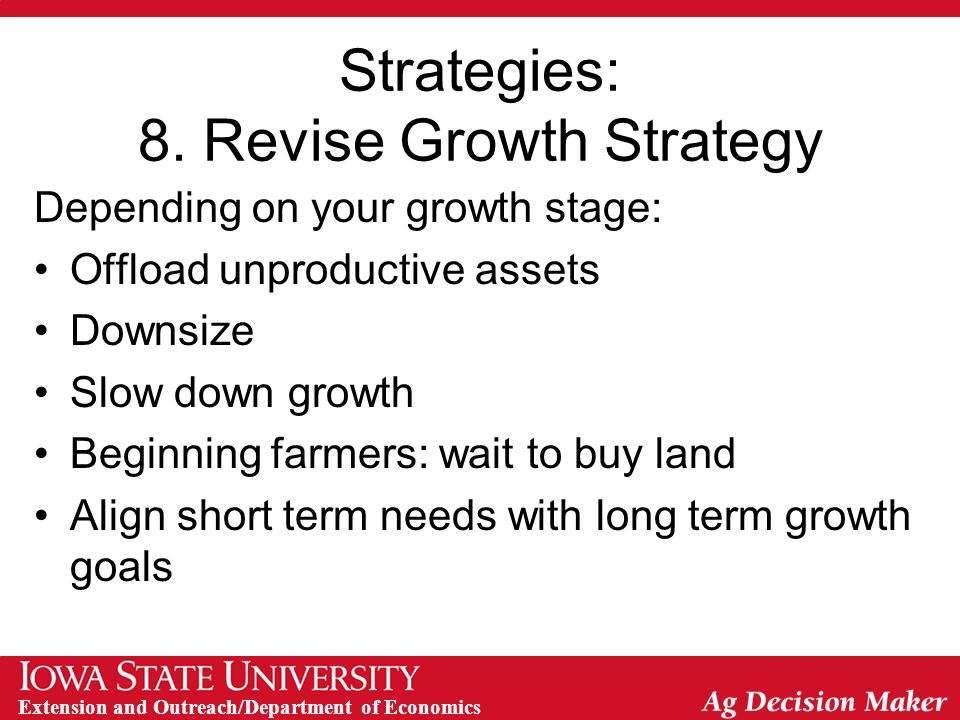 Strategies:
8. Revise Growth Strategy

Depending on your growth stage:

• Offload unproductive assets
• Downsize
• Slow down growth
• Beginning farmers: wait to buy land
• Align short term needs with long term growth goals

IOWA STATE UNIVERSITY
Extension and Outreach/Department of Economics

Ag Decision Maker